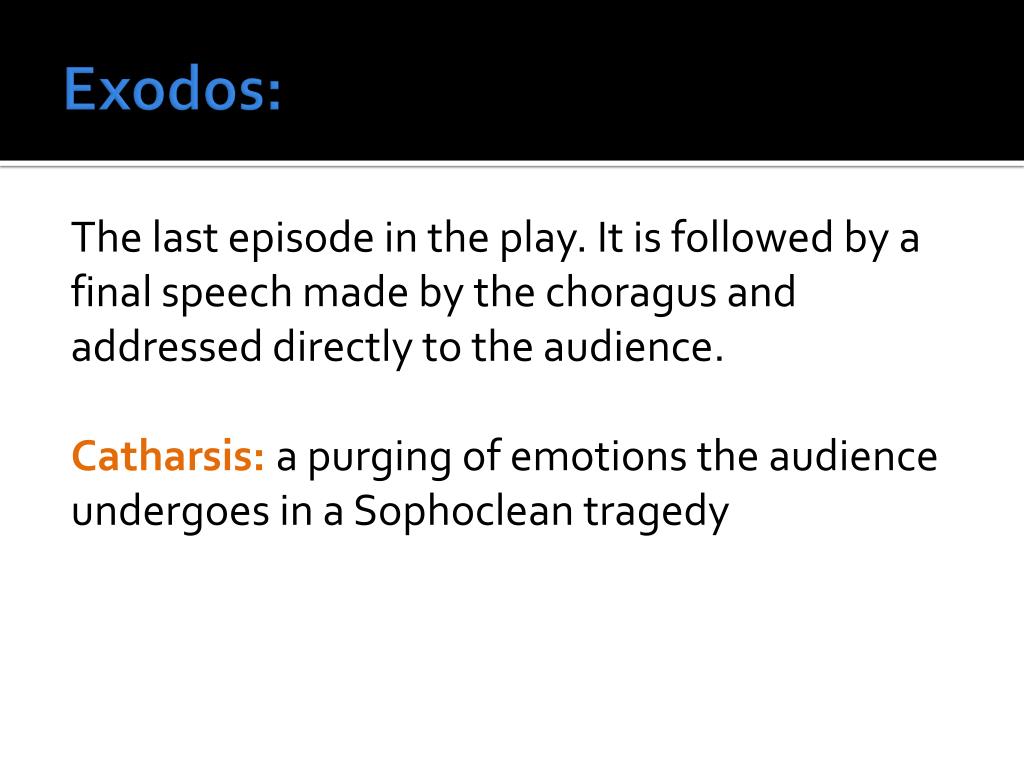 Exodos:

The last episode in the play. It is followed by a final speech made by the choragus and addressed directly to the audience.

Catharsis: a purging of emotions the audience undergoes in a Sophoclean tragedy